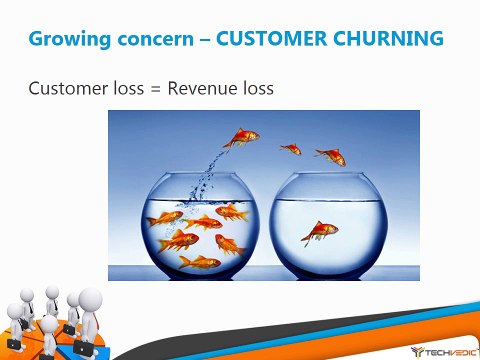 Growing concern – CUSTOMER CHURNING

Customer loss = Revenue loss

TECHVEDIC